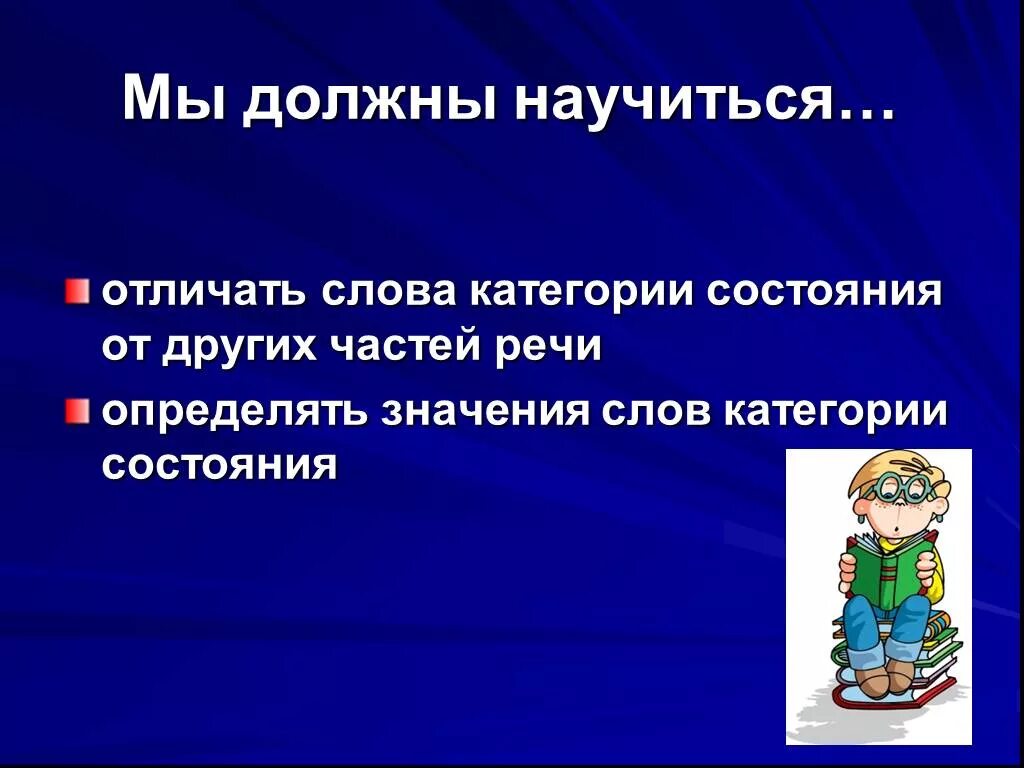 Мы должны научиться…

отличать слова категории состояния от других частей речи

определять значения слов категории состояния